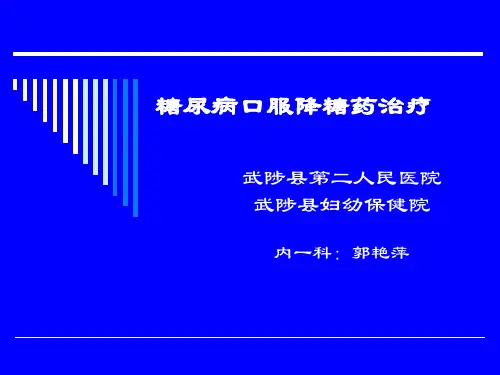 糖尿病口服降糖药治疗

武陟县第二人民医院
武陟县妇幼保健院

内一科：郭艳萍